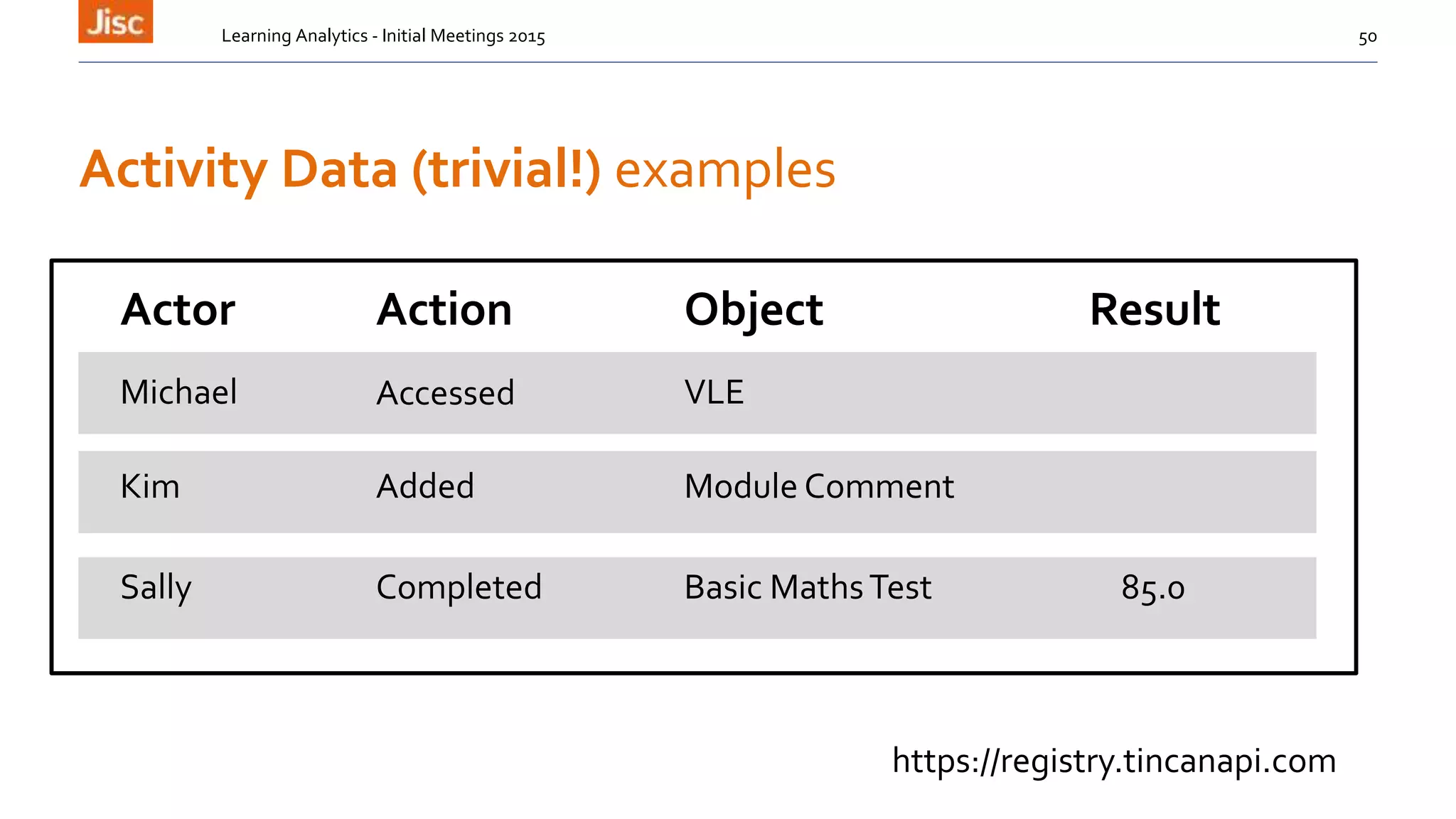 Jisc

Learning Analytics - Initial Meetings 2015

50

Activity Data (trivial!) examples

| Actor | Action | Object | Result |
|---|---|---|---|
| Michael | Accessed | VLE | |
| Kim | Added | Module Comment | |
| Sally | Completed | Basic Maths Test | 85.0 |

https://registry.tincanapi.com